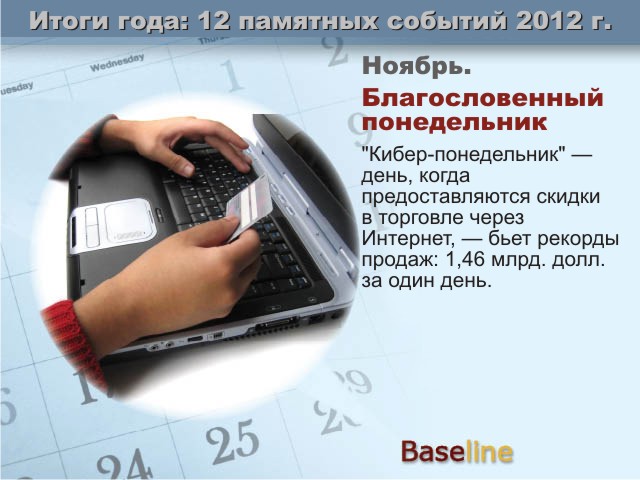 Итоги года: 12 памятных событий 2012 г.

Ноябрь.

Благословенный понедельник

"Кибер-понедельник" — день, когда предоставляются скидки в торговле через Интернет, — бьет рекорды продаж: 1,46 млрд. долл. за один день.

Baseline